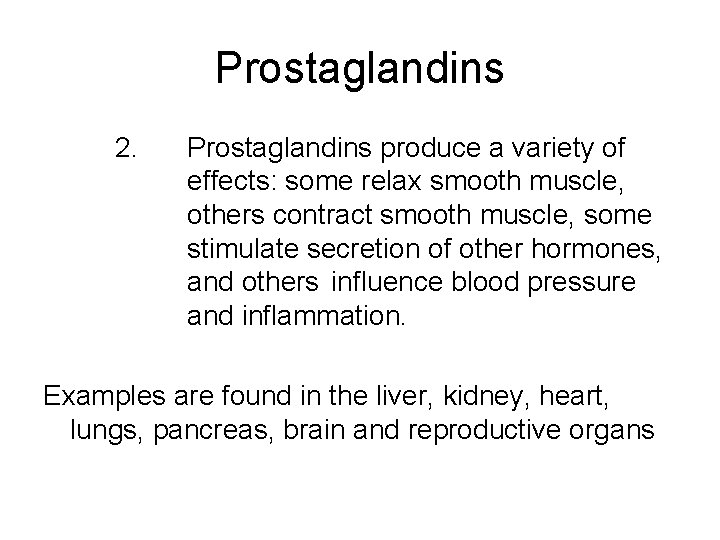 Prostaglandins

2. Prostaglandins produce a variety of effects: some relax smooth muscle, others contract smooth muscle, some stimulate secretion of other hormones, and others influence blood pressure and inflammation.

Examples are found in the liver, kidney, heart, lungs, pancreas, brain and reproductive organs